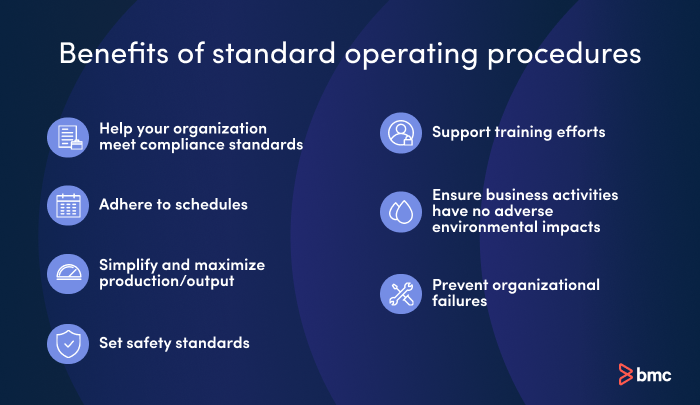 Benefits of standard operating procedures

Help your organization meet compliance standards

Adhere to schedules

Simplify and maximize production/output

Set safety standards

Support training efforts

Ensure business activities have no adverse environmental impacts

Prevent organizational failures

bmc